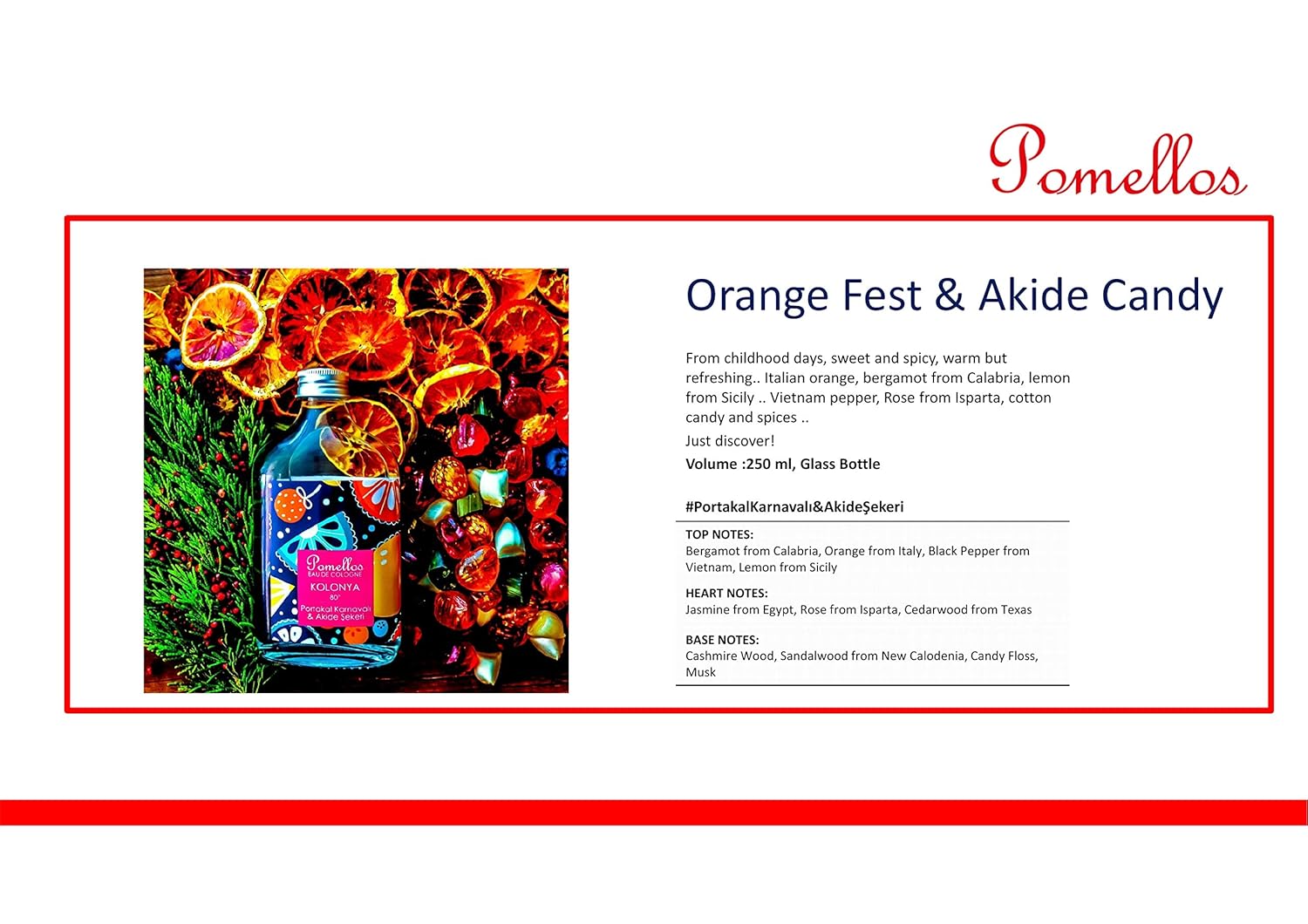 Pomellos

Pomellos
EAU DE COLOGNE
KOLONYA
80°
Portakal Karnavalı & Akide Şekeri

Orange Fest & Akide Candy

From childhood days, sweet and spicy, warm but refreshing.. Italian orange, bergamot from Calabria, lemon from Sicily .. Vietnam pepper, Rose from Isparta, cotton candy and spices ..

Just discover!

Volume :250 ml, Glass Bottle

#PortakalKarnavalı&AkideŞekeri

TOP NOTES:
Bergamot from Calabria, Orange from Italy, Black Pepper from Vietnam, Lemon from Sicily

HEART NOTES:
Jasmine from Egypt, Rose from Isparta, Cedarwood from Texas

BASE NOTES:
Cashmire Wood, Sandalwood from New Calodenia, Candy Floss, Musk